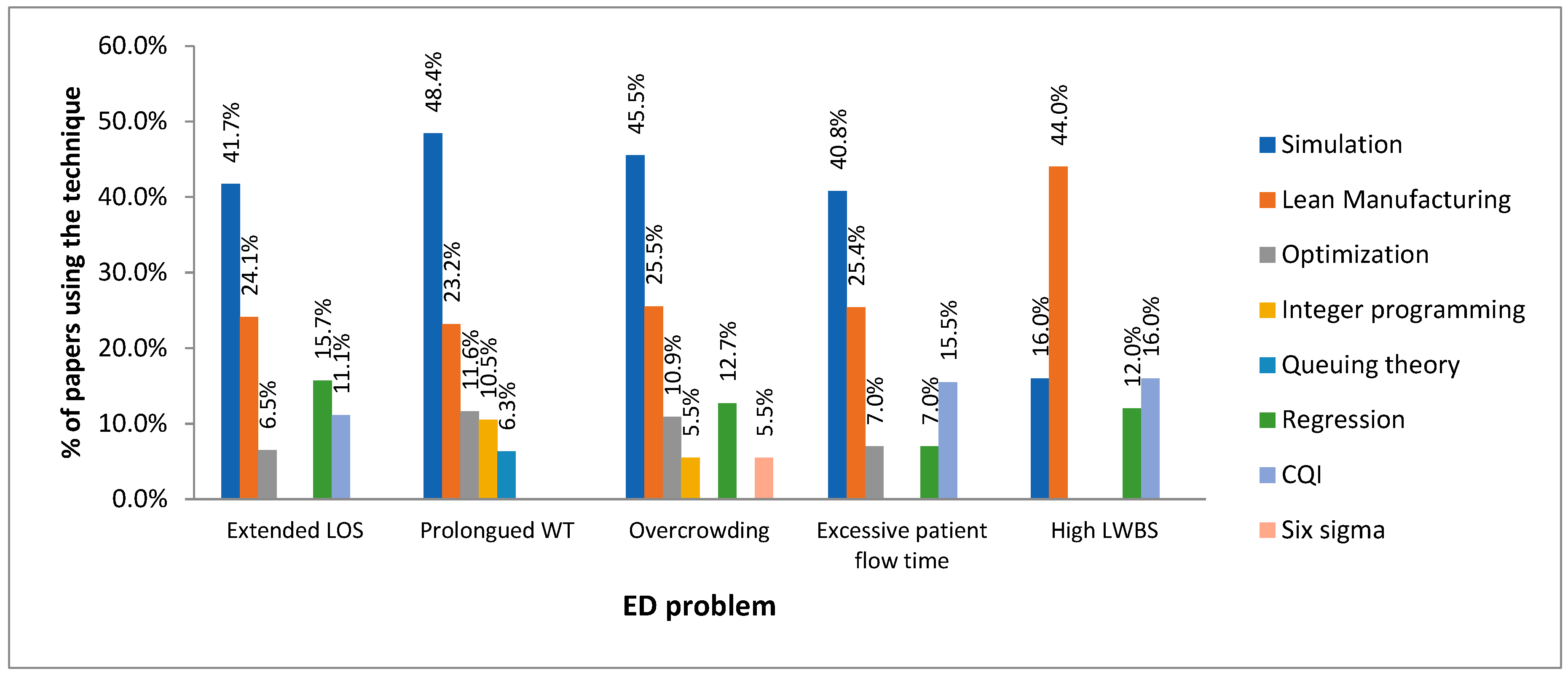 % of papers using the technique

60.0%
50.0%
40.0%
30.0%
20.0%
10.0%
0.0%

41.7%
24.1%
6.5%
15.7%
11.1%

48.4%
23.2%
11.6%
10.5%
6.3%

45.5%
25.5%
10.9%
5.5%
12.7%
5.5%

40.8%
25.4%
7.0%
7.0%
15.5%

16.0%
44.0%
12.0%
16.0%

Extended LOS
Prolongued WT
Overcrowding
Excessive patient flow time
High LWBS

ED problem

Simulation
Lean Manufacturing
Optimization
Integer programming
Queuing theory
Regression
CQI
Six sigma